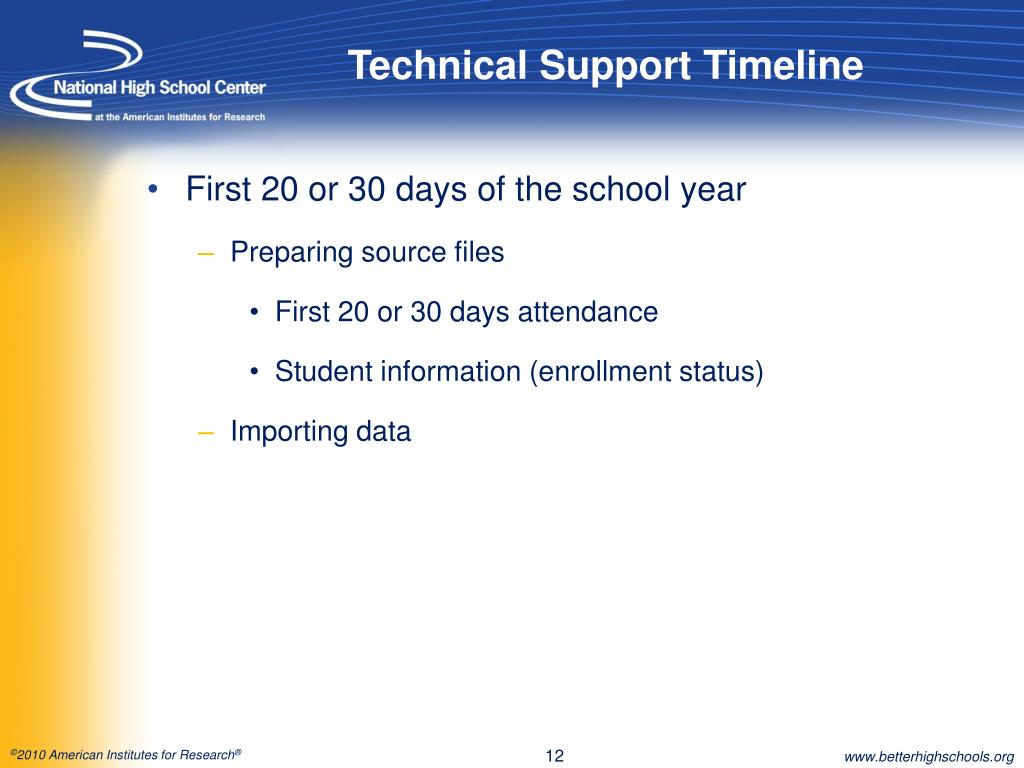 National High School Center
at the American Institutes for Research

Technical Support Timeline

• First 20 or 30 days of the school year
– Preparing source files
• First 20 or 30 days attendance
• Student information (enrollment status)
– Importing data

©2010 American Institutes for Research®
12
www.betterhighschools.org